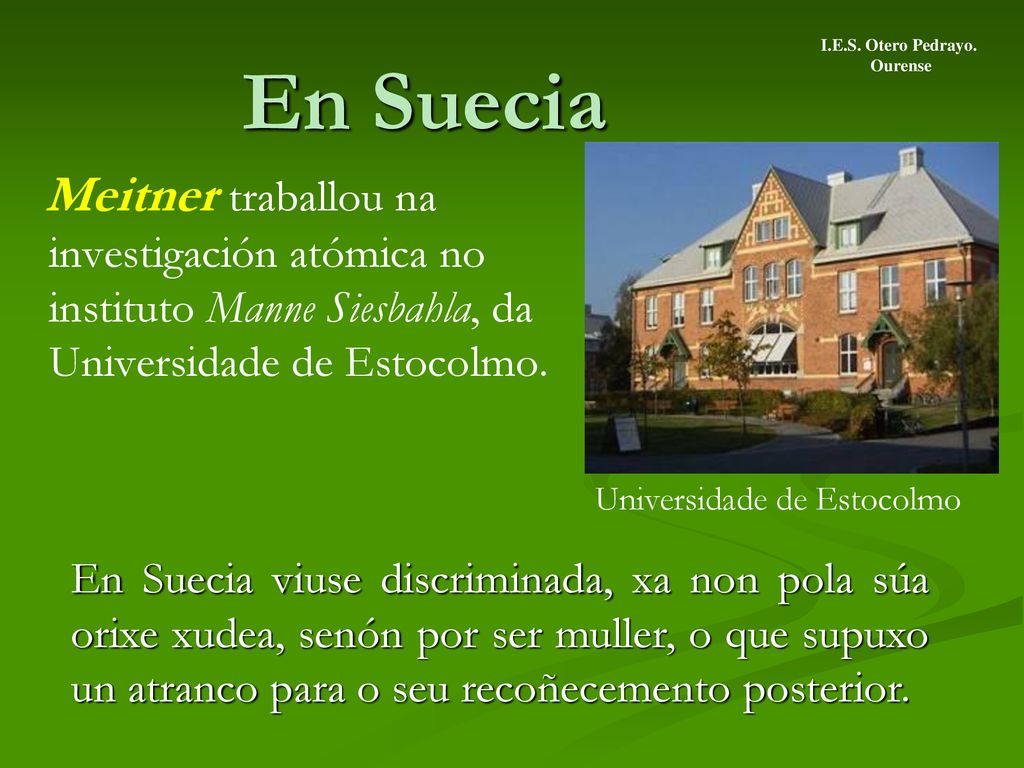 I.E.S. Otero Pedrayo. Ourense

En Suecia

Meitner traballou na investigación atómica no instituto Manne Siesbahla, da Universidade de Estocolmo.

Universidade de Estocolmo

En Suecia viuse discriminada, xa non pola súa orixe xudea, senón por ser muller, o que supuxo un atranco para o seu recoñecemento posterior.